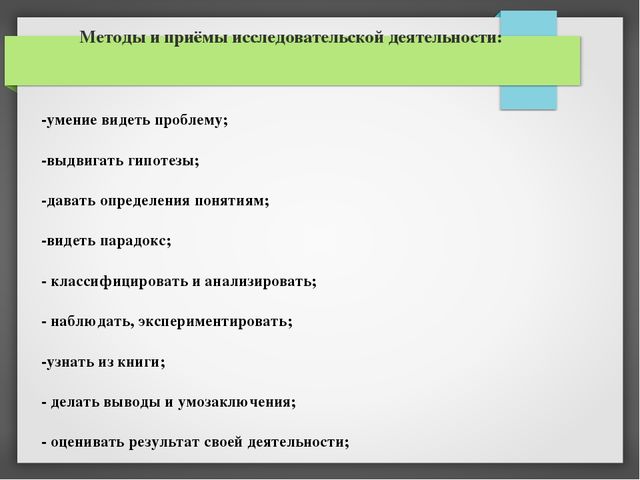 Методы и приёмы исследовательской деятельности:

-умение видеть проблему;

-выдвигать гипотезы;

-давать определения понятиям;

-видеть парадокс;

- классифицировать и анализировать;

- наблюдать, экспериментировать;

-узнать из книги;

- делать выводы и умозаключения;

- оценивать результат своей деятельности;